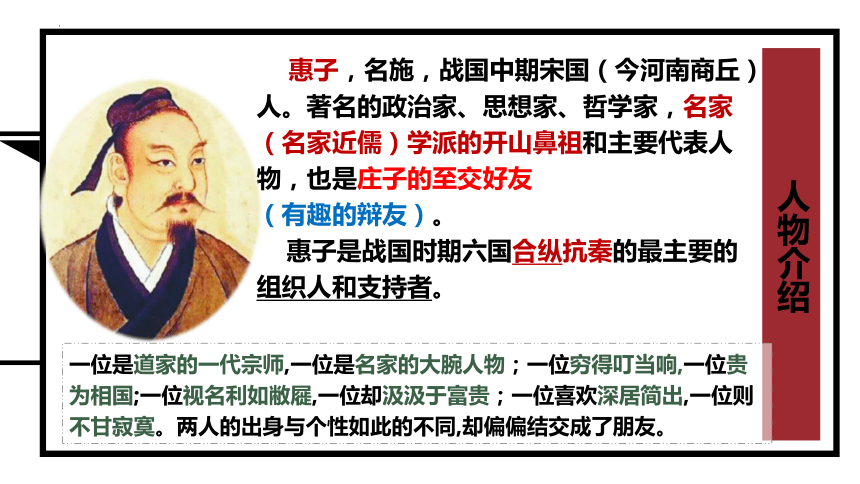 惠子，名施，战国中期宋国（今河南商丘）人。著名的政治家、思想家、哲学家，名家（名家近儒）学派的开山鼻祖和主要代表人物，也是庄子的至交好友（有趣的辩友）。

惠子是战国时期六国合纵抗秦的最主要的组织人和支持者。

人物介绍

一位是道家的一代宗师,一位是名家的大腕人物；一位穷得叮当响,一位贵为相国;一位视名利如敝屣,一位却汲汲于富贵；一位喜欢深居简出,一位则不甘寂寞。两人的出身与个性如此的不同,却偏偏结交成了朋友。